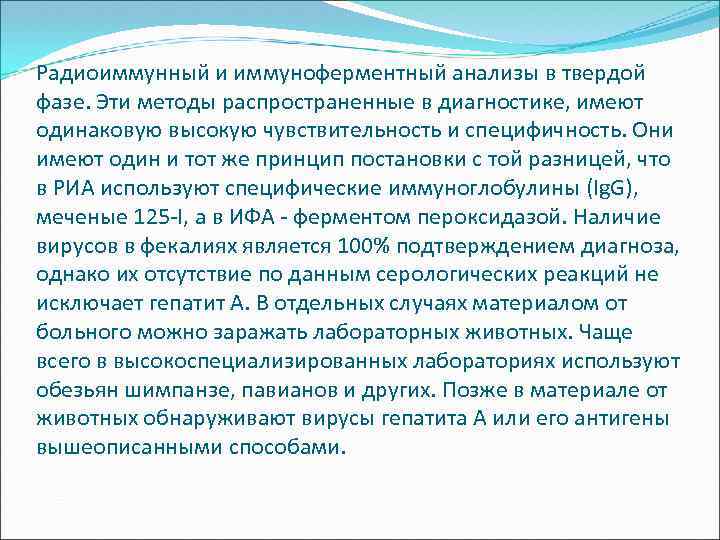 Радиоиммунный и иммуноферментный анализы в твердой фазе. Эти методы распространенные в диагностике, имеют одинаковую высокую чувствительность и специфичность. Они имеют один и тот же принцип постановки с той разницей, что в РИА используют специфические иммуноглобулины (IgG), меченые 125-I, а в ИФА - ферментом пероксидазой. Наличие вирусов в фекалиях является 100% подтверждением диагноза, однако их отсутствие по данным серологических реакций не исключает гепатит А. В отдельных случаях материалом от больного можно заражать лабораторных животных. Чаще всего в высокоспециализированных лабораториях используют обезьян шимпанзе, павианов и других. Позже в материале от животных обнаруживают вирусы гепатита А или его антигены вышеописанными способами.